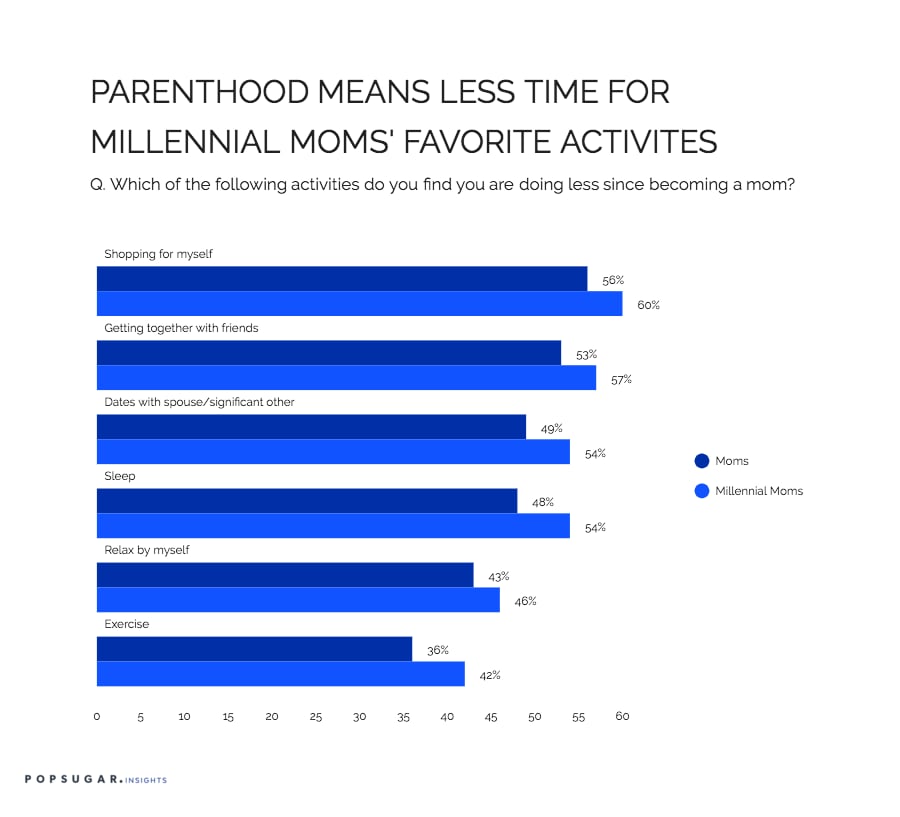 PARENTHOOD MEANS LESS TIME FOR MILLENNIAL MOMS' FAVORITE ACTIVITES

Q. Which of the following activities do you find you are doing less since becoming a mom?

Shopping for myself
56%
60%

Getting together with friends
53%
57%

Dates with spouse/significant other
49%
54%

Sleep
48%
54%

Relax by myself
43%
46%

Exercise
36%
42%

Moms
Millennial Moms

0 5 10 15 20 25 30 35 40 45 50 55 60

POPSUGAR. INSIGHTS